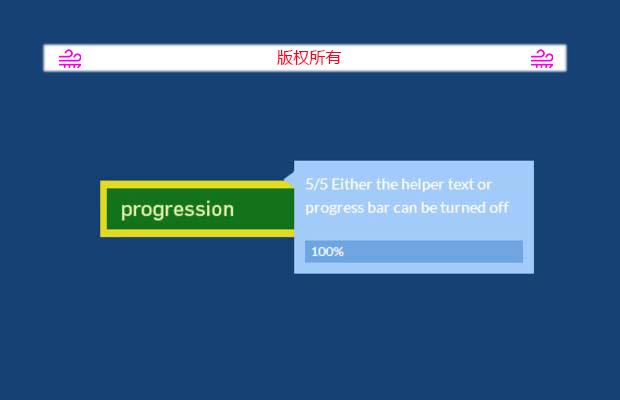 版权所有

progression

5/5 Either the helper text or progress bar can be turned off

100%